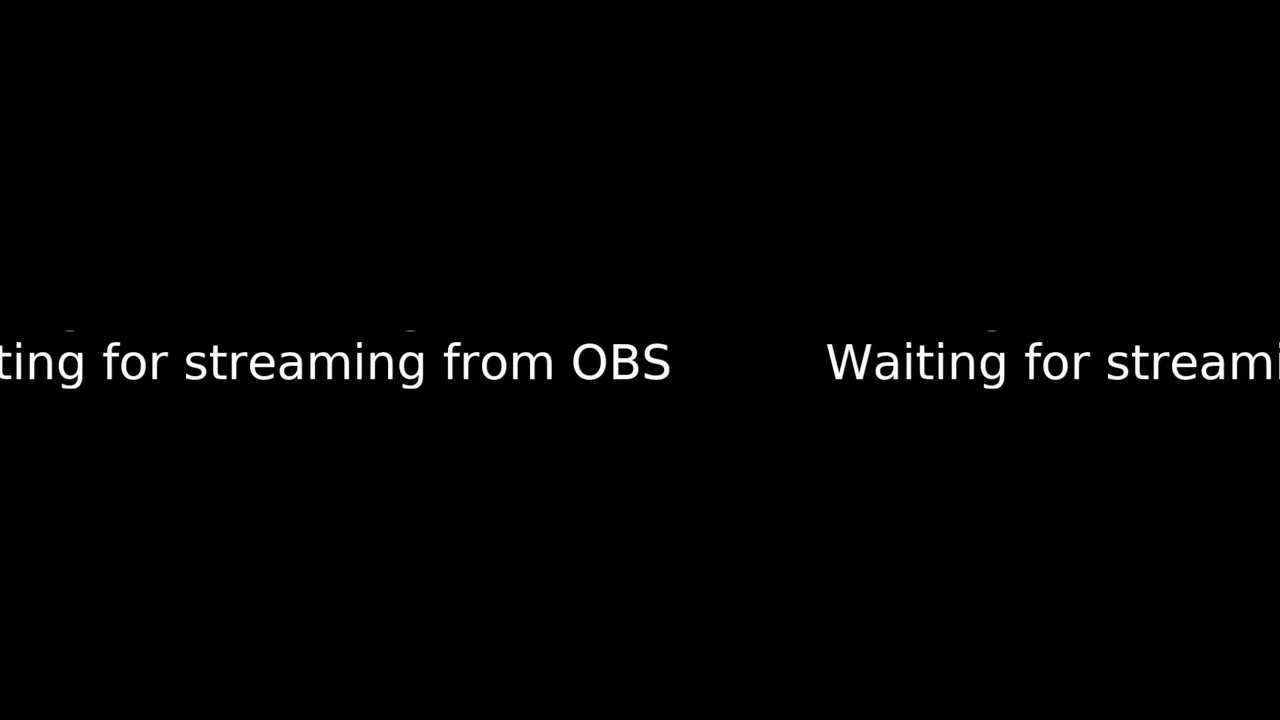 ting for streaming from OBS

Waiting for streami